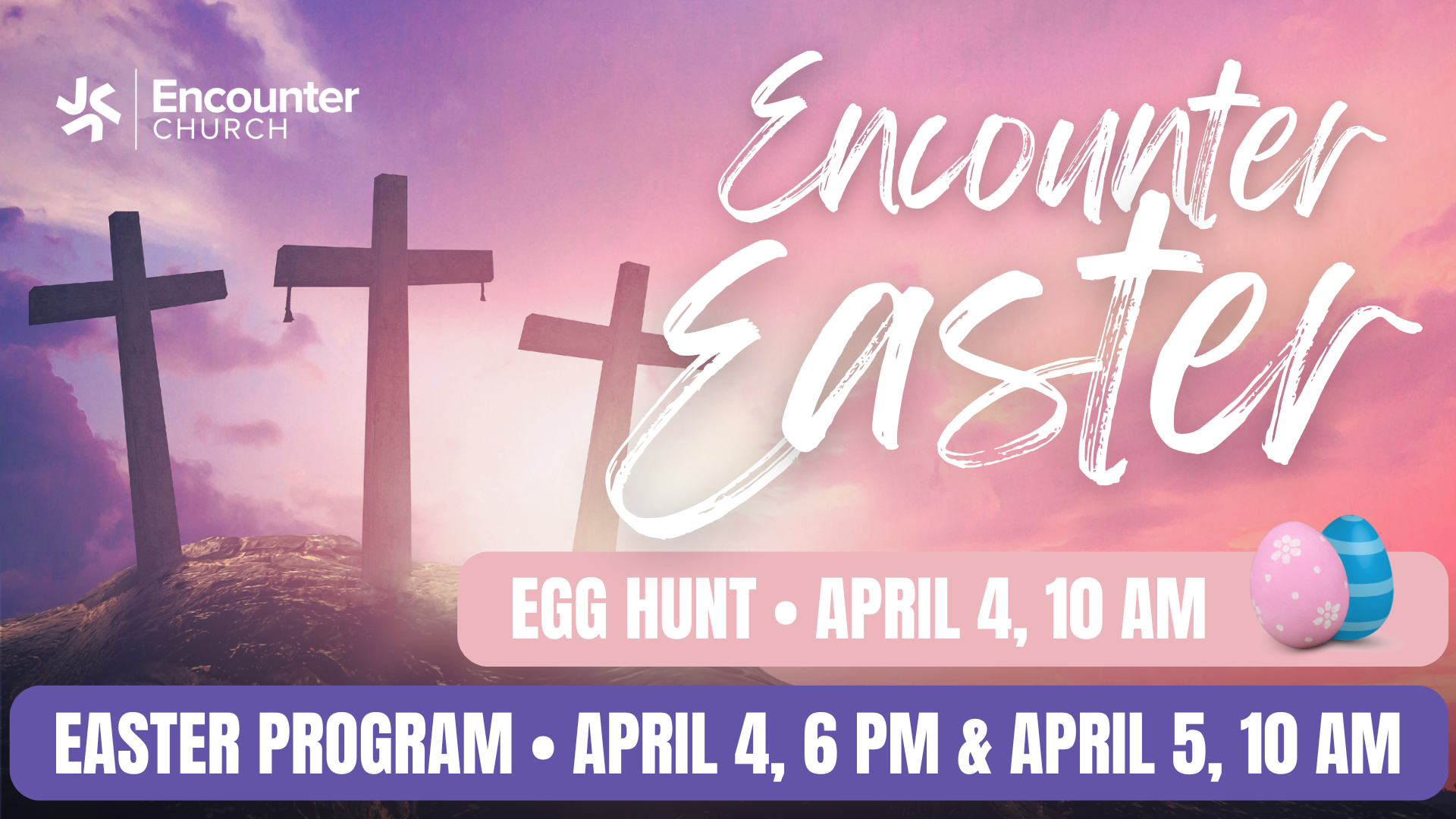 Encounter CHURCH

Encounter Easter

EGG HUNT • APRIL 4, 10 AM

EASTER PROGRAM • APRIL 4, 6 PM & APRIL 5, 10 AM